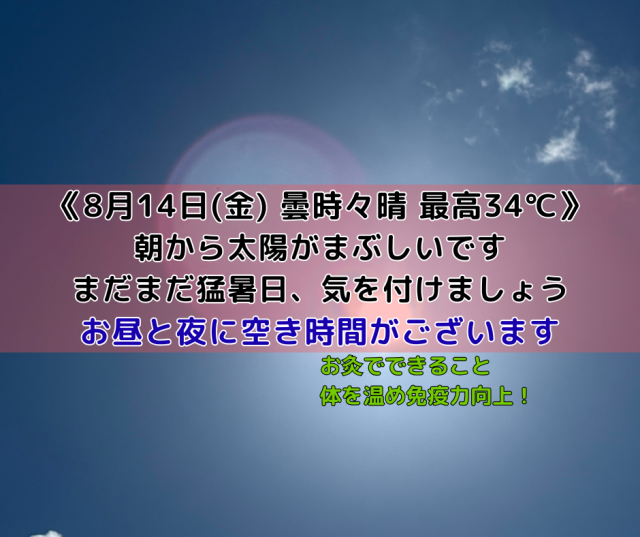 《8月14日(金) 曇時々晴 最高34℃》
朝から太陽がまぶしいです
まだまだ猛暑日、気を付けましょう
お昼と夜に空き時間がございます

お灸でできること
体を温め免疫力向上！